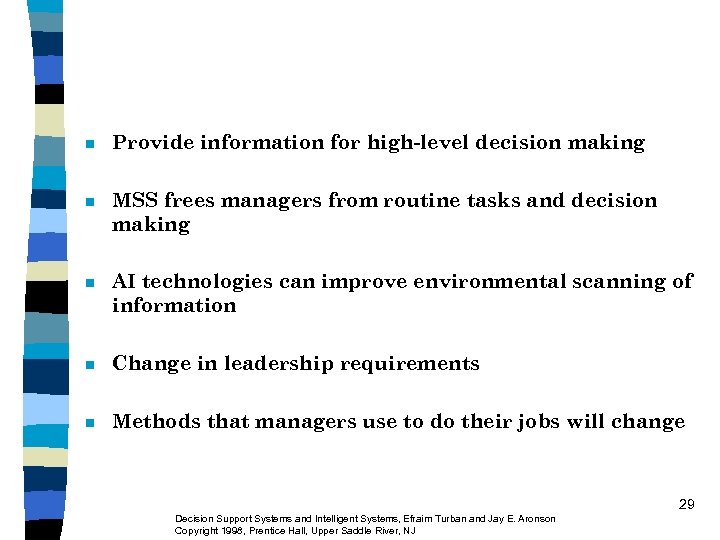 - Provide information for high-level decision making
- MSS frees managers from routine tasks and decision making
- AI technologies can improve environmental scanning of information
- Change in leadership requirements
- Methods that managers use to do their jobs will change

29

Decision Support Systems and Intelligent Systems, Efraim Turban and Jay E. Aronson
Copyright 1998, Prentice Hall, Upper Saddle River, NJ